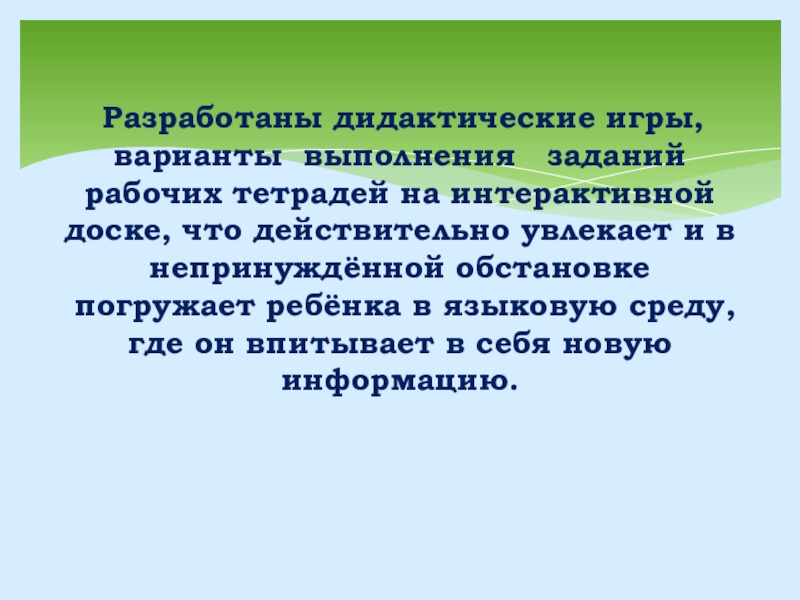 Разработаны дидактические игры, варианты выполнения заданий рабочих тетрадей на интерактивной доске, что действительно увлекает и в непринуждённой обстановке погружает ребёнка в языковую среду, где он впитывает в себя новую информацию.